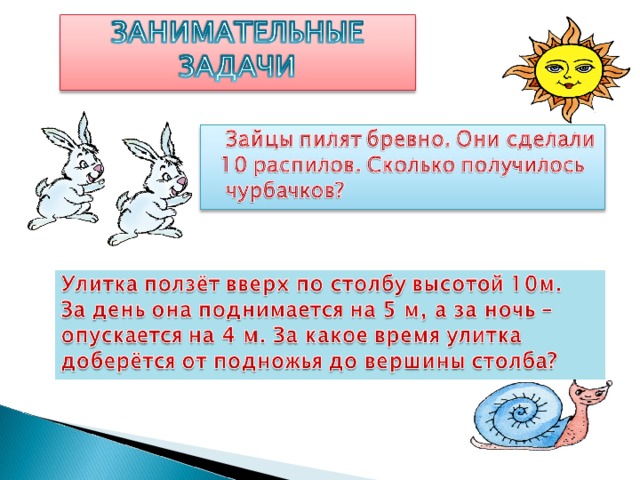 ЗАНИМАТЕЛЬНЫЕ ЗАДАЧИ

Зайцы пилят бревно. Они сделали 10 распилов. Сколько получилось чурбачков?

Улитка ползёт вверх по столбу высотой 10м. За день она поднимается на 5 м, а за ночь – опускается на 4 м. За какое время улитка доберётся от подножья до вершины столба?